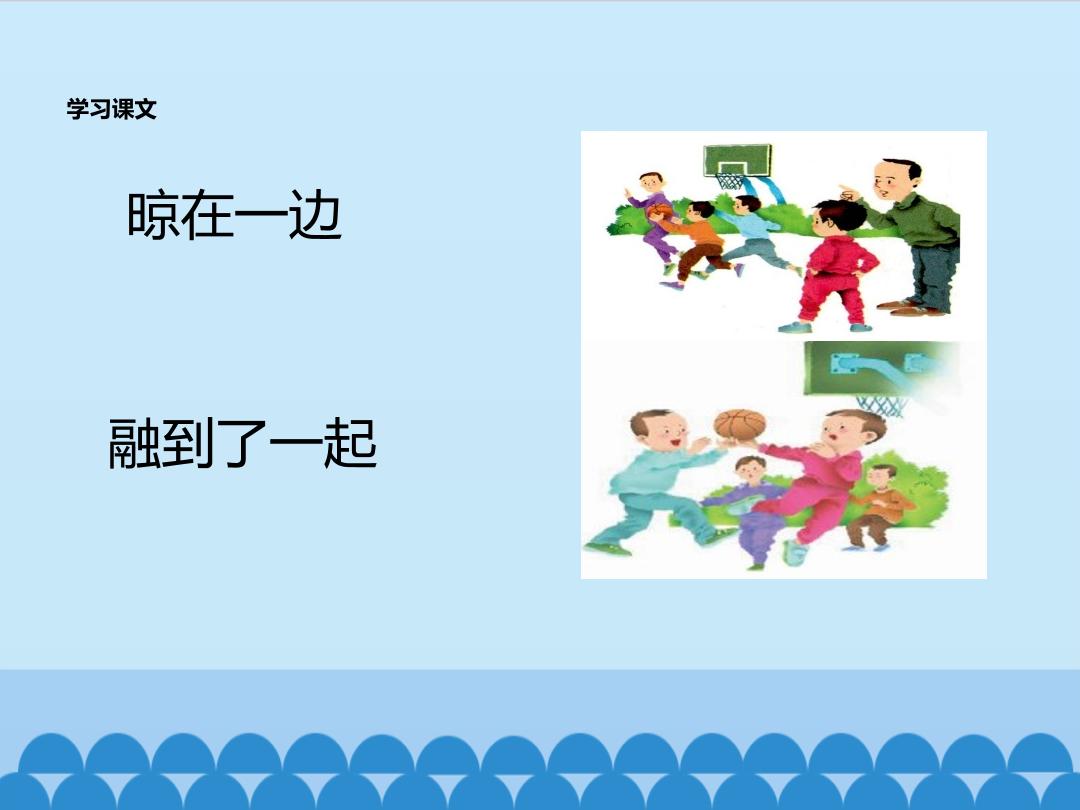 学习课文

晾在一边

融到了一起